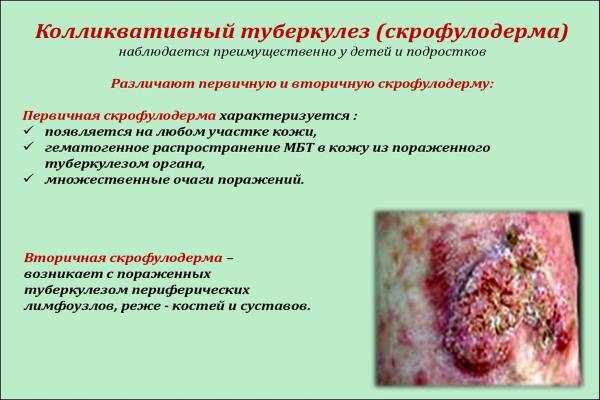 Колликвативный туберкулез (скрофулодерма)
наблюдается преимущественно у детей и подростков

Различают первичную и вторичную скрофулодерму:

Первичная скрофулодерма характеризуется :
✓ появляется на любом участке кожи,
✓ гематогенное распространение МБТ в кожу из пораженного туберкулезом органа,
✓ множественные очаги поражений.

Вторичная скрофулодерма – возникает с пораженных туберкулезом периферических лимфоузлов, реже - костей и суставов.